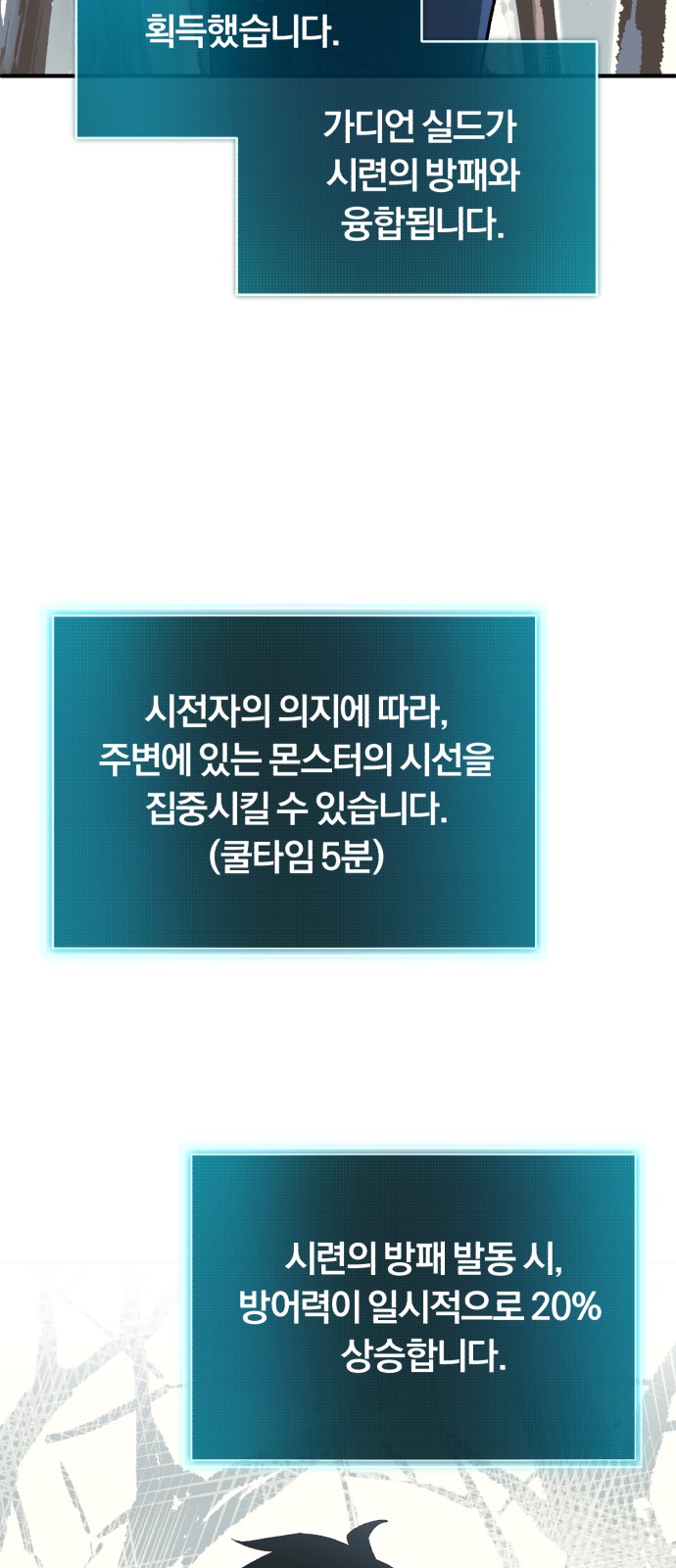 획득했습니다.

가디언 실드가
시련의 방패와
융합됩니다.

시전자의 의지에 따라,
주변에 있는 몬스터의 시선을
집중시킬 수 있습니다.
(쿨타임 5분)

시련의 방패 발동 시,
방어력이 일시적으로 20%
상승합니다.